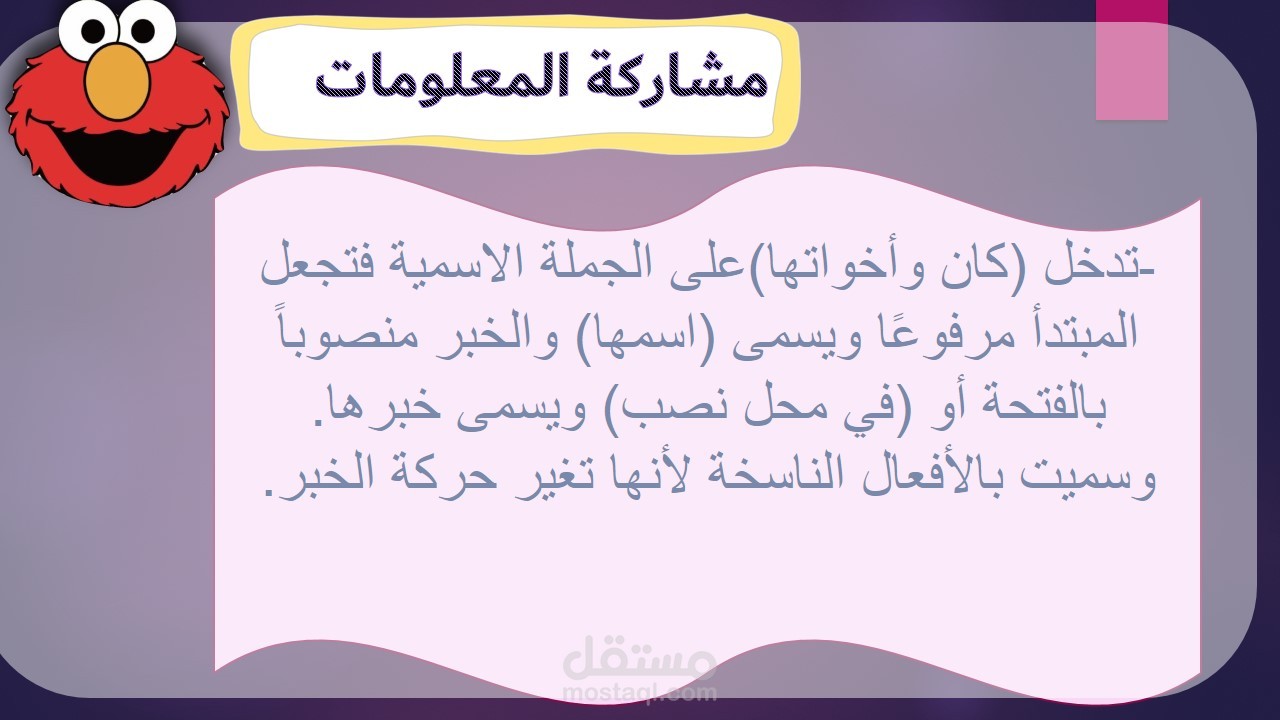 مشاركة المعلومات

-تدخل (كان وأخواتها)على الجملة الاسمية فتجعل المبتدأ مرفوعًا ويسمى (اسمها) والخبر منصوباً بالفتحة أو (في محل نصب) ويسمى خبرها.
وسميت بالأفعال الناسخة لأنها تغير حركة الخبر.

مستقل
mostaql.com